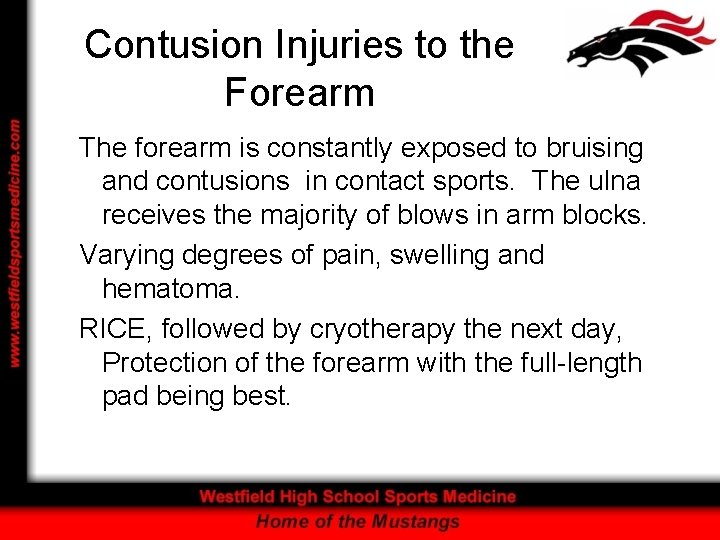 www.westfieldsportsmedicine.com

Contusion Injuries to the Forearm

The forearm is constantly exposed to bruising and contusions  in contact sports.  The ulna receives the majority of blows in arm blocks.

Varying degrees of pain, swelling and hematoma.

RICE, followed by cryotherapy the next day, Protection of the forearm with the full-length pad being best.

Westfield High School Sports Medicine
Home of the Mustangs